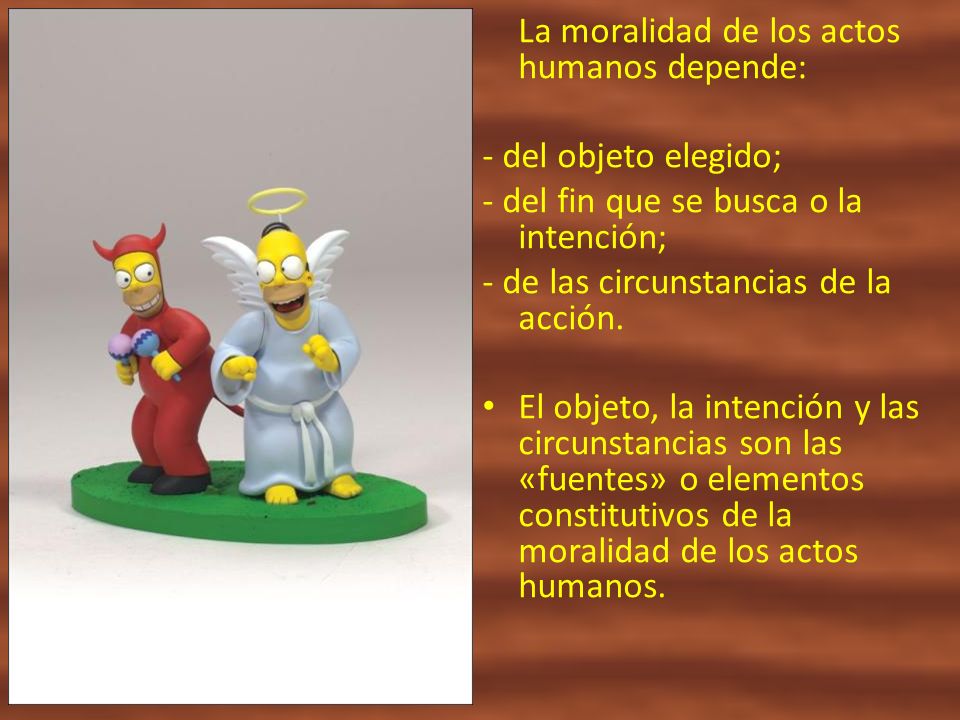 La moralidad de los actos humanos depende:

- del objeto elegido;
- del fin que se busca o la intención;
- de las circunstancias de la acción.

• El objeto, la intención y las circunstancias son las «fuentes» o elementos constitutivos de la moralidad de los actos humanos.